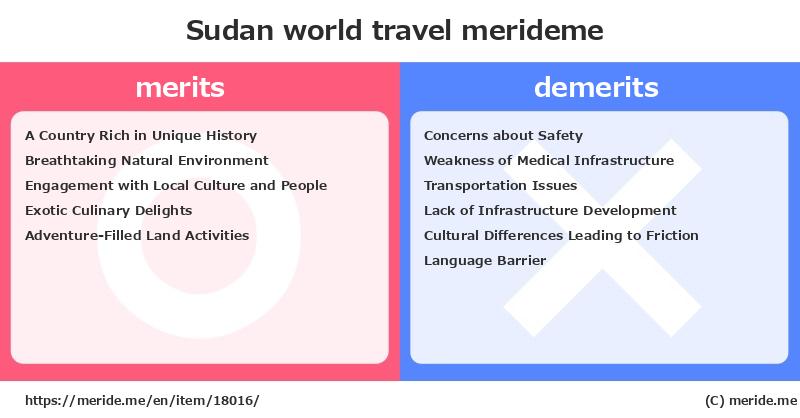 Sudan world travel merideme

merits

A Country Rich in Unique History
Breathtaking Natural Environment
Engagement with Local Culture and People
Exotic Culinary Delights
Adventure-Filled Land Activities

demerits

Concerns about Safety
Weakness of Medical Infrastructure
Transportation Issues
Lack of Infrastructure Development
Cultural Differences Leading to Friction
Language Barrier

https://meride.me/en/item/18016/

(C) meride.me